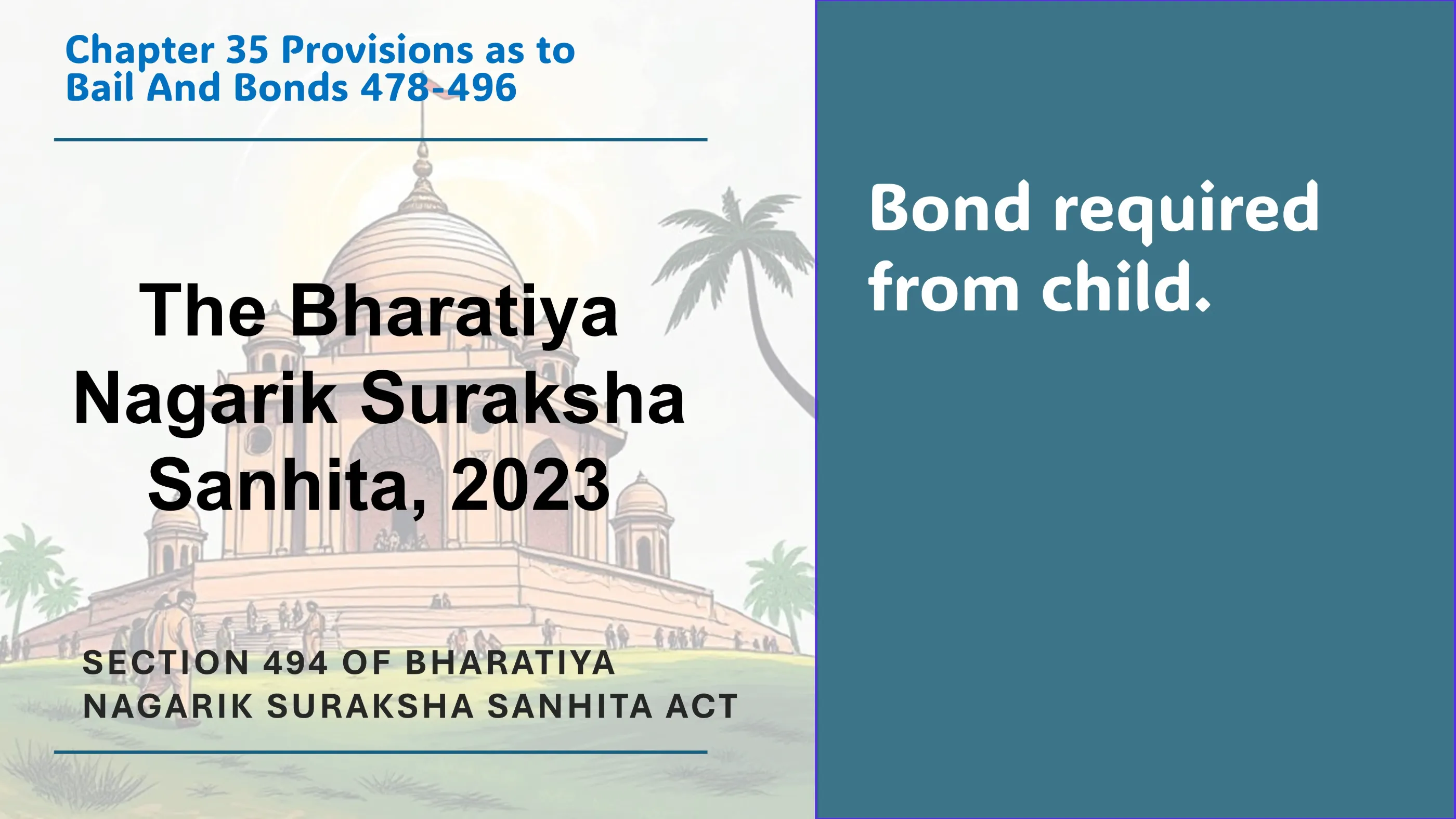 Chapter 35 Provisions as to Bail And Bonds 478-496

The Bharatiya Nagarik Suraksha Sanhita, 2023

SECTION 494 OF BHARATIYA NAGARIK SURAKSHA SANHITA ACT

Bond required from child.